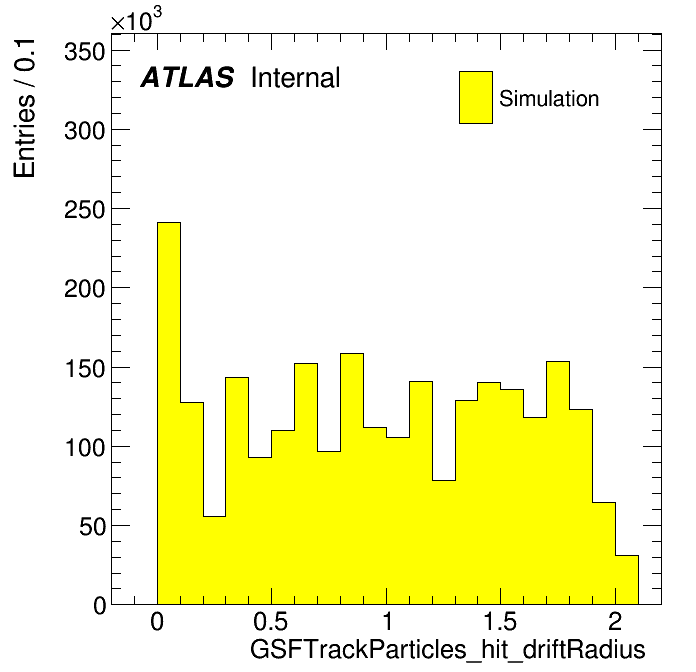 $\times10^3$

Entries / 0.1

350
300
250
200
150
100
50
0

ATLAS Internal

Simulation

0
0.5
1
1.5
2

GSFTrackParticles_hit_driftRadius